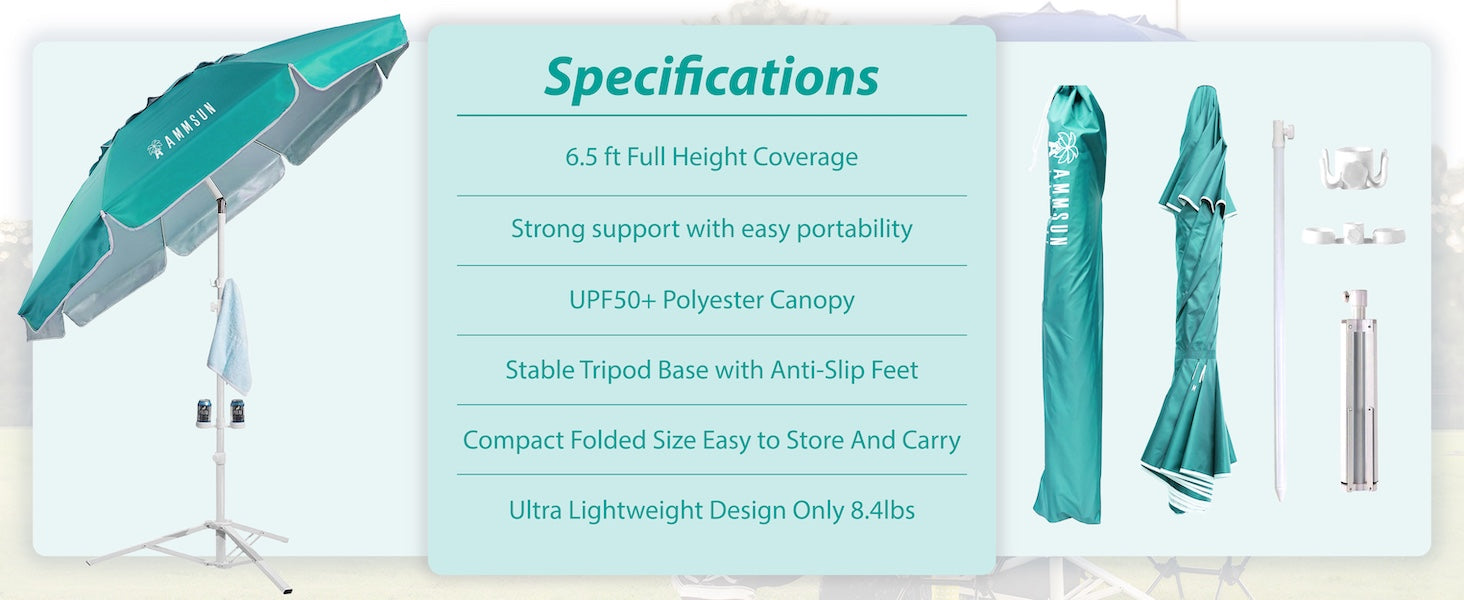 AMMSUN

Specifications

6.5 ft Full Height Coverage

Strong support with easy portability

UPF50+ Polyester Canopy

Stable Tripod Base with Anti-Slip Feet

Compact Folded Size Easy to Store And Carry

Ultra Lightweight Design Only 8.4lbs

AMMSUN